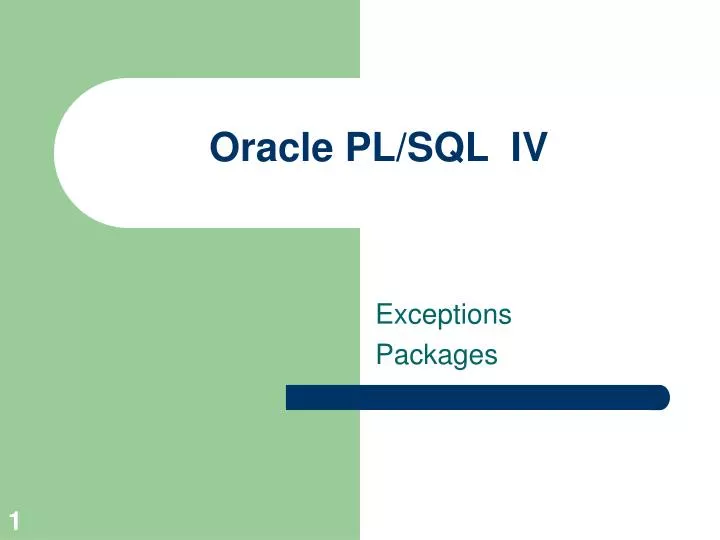 Oracle PL/SQL IV

Exceptions
Packages

1